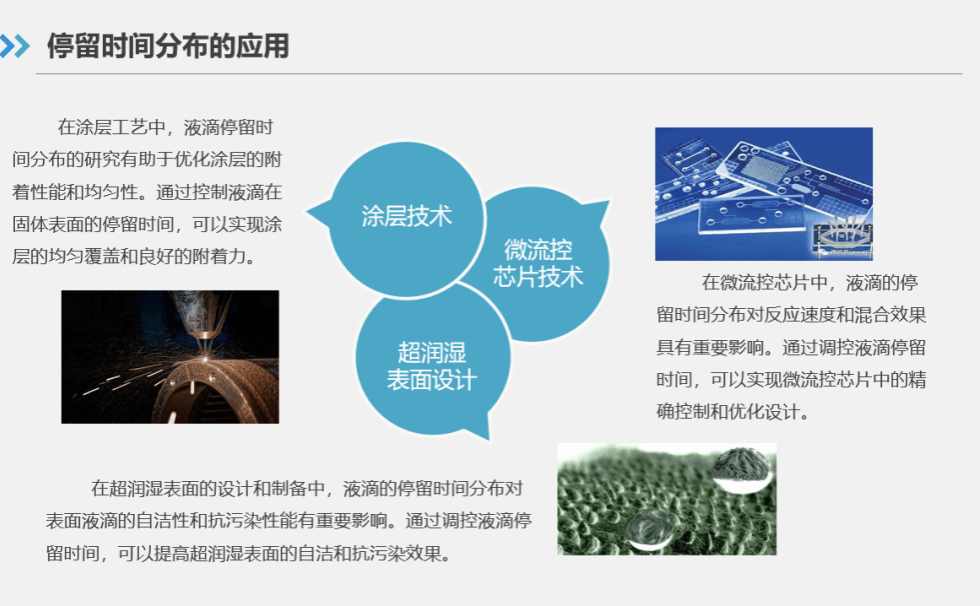 停留时间分布的应用

在涂层工艺中，液滴停留时间分布的研究有助于优化涂层的附着性能和均匀性。通过控制液滴在固体表面的停留时间，可以实现涂层的均匀覆盖和良好的附着力。

涂层技术

微流控芯片技术

超润湿表面设计

在微流控芯片中，液滴的停留时间分布对反应速度和混合效果具有重要影响。通过调控液滴停留时间，可以实现微流控芯片中的精确控制和优化设计。

在超润湿表面的设计和制备中，液滴的停留时间分布对表面液滴的自洁性和抗污染性能有重要影响。通过调控液滴停留时间，可以提高超润湿表面的自洁和抗污染效果。